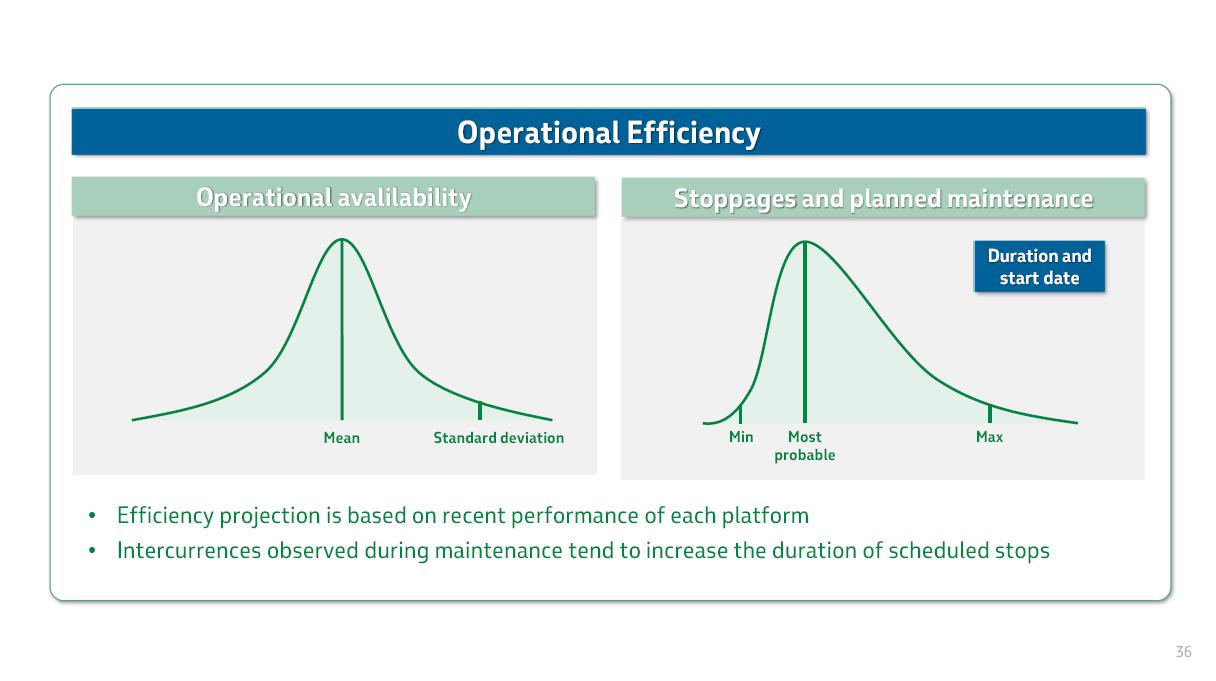 Operational Efficiency

Operational avalilability

Mean

Standard deviation

Stoppages and planned maintenance

Duration and start date

Min

Most probable

Max

• Efficiency projection is based on recent performance of each platform
• Intercurrences observed during maintenance tend to increase the duration of scheduled stops

36